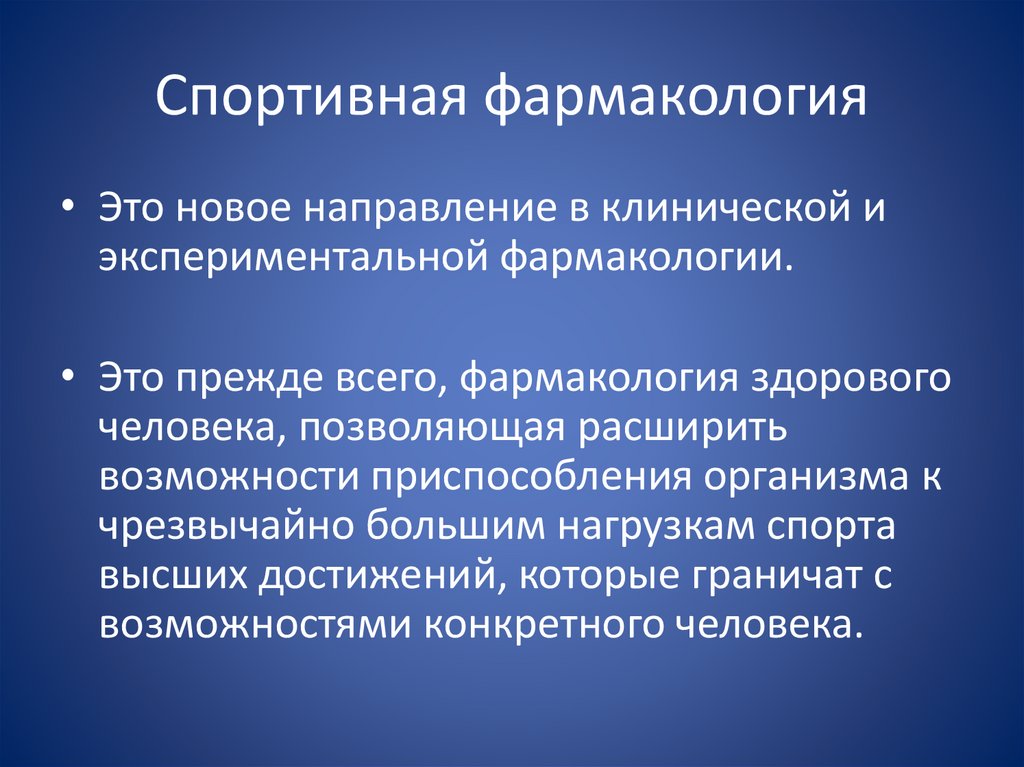 Спортивная фармакология

• Это новое направление в клинической и экспериментальной фармакологии.

• Это прежде всего, фармакология здорового человека, позволяющая расширить возможности приспособления организма к чрезвычайно большим нагрузкам спорта высших достижений, которые граничат с возможностями конкретного человека.